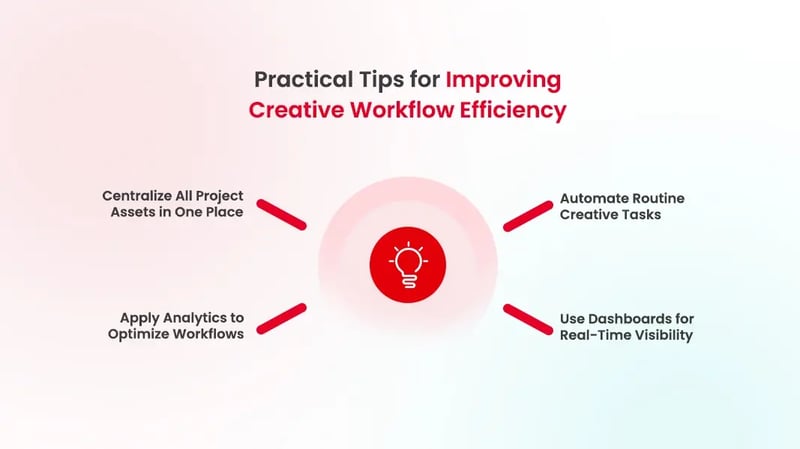 Practical Tips for Improving Creative Workflow Efficiency

Centralize All Project Assets in One Place

Automate Routine Creative Tasks

Apply Analytics to Optimize Workflows

Use Dashboards for Real-Time Visibility